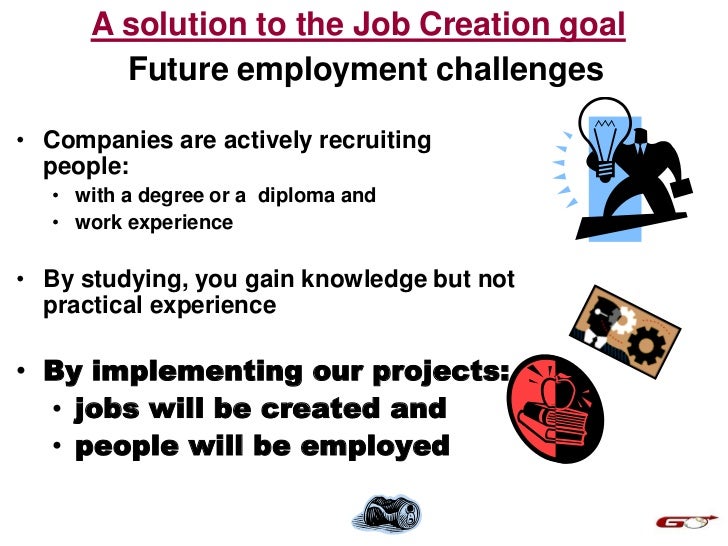 A solution to the Job Creation goal
Future employment challenges

• Companies are actively recruiting people:
  • with a degree or a diploma and
  • work experience

• By studying, you gain knowledge but not practical experience

• By implementing our projects:
  • jobs will be created and
  • people will be employed

GO